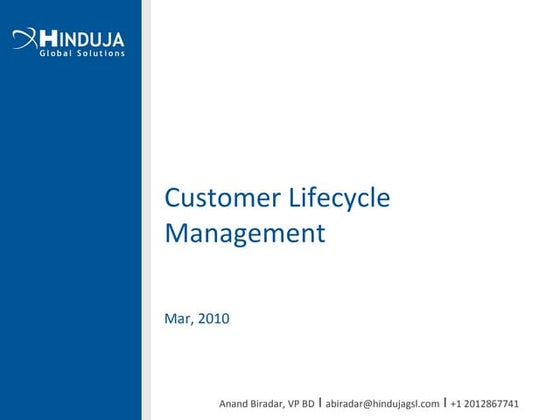 HINDUJA
Global Solutions

Customer Lifecycle Management

Mar, 2010

Anand Biradar, VP BD | abiradar@hindujagsl.com | +1 2012867741